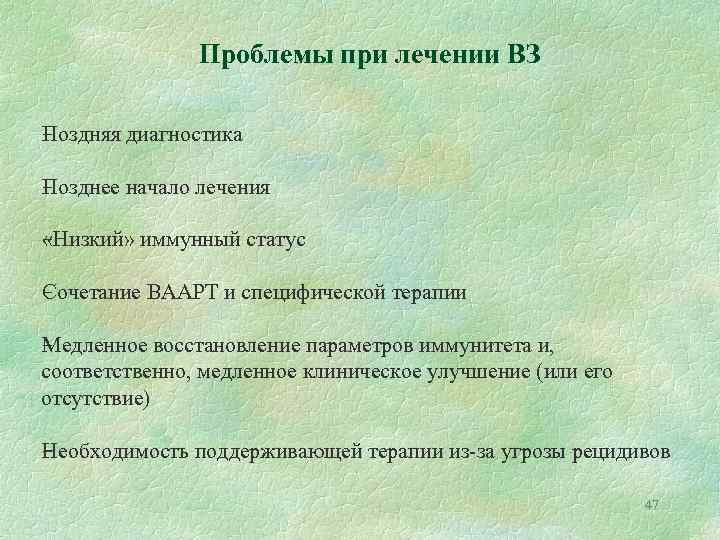 Проблемы при лечении ВЗ

Поздняя диагностика

Позднее начало лечения

«Низкий» иммунный статус

Сочетание ВААРТ и специфической терапии

Медленное восстановление параметров иммунитета и, соответственно, медленное клиническое улучшение (или его отсутствие)

Необходимость поддерживающей терапии из-за угрозы рецидивов

47